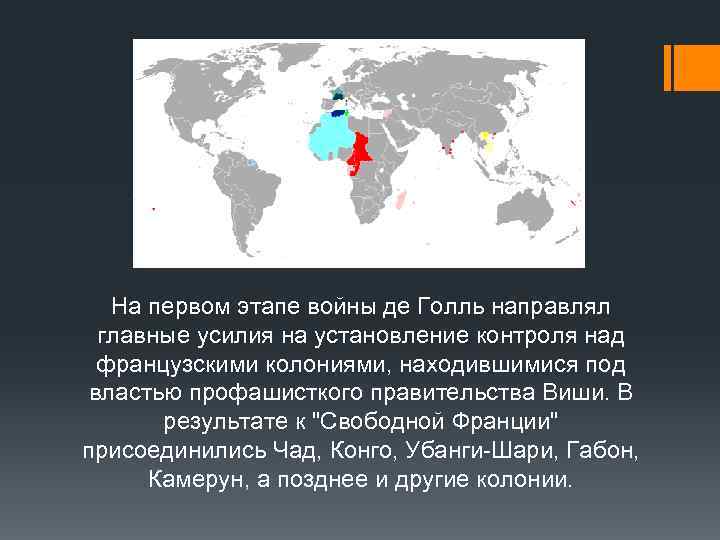 На первом этапе войны де Голль направлял главные усилия на установление контроля над французскими колониями, находившимися под властью профашисткого правительства Виши. В результате к "Свободной Франции" присоединились Чад, Конго, Убанги-Шари, Габон, Камерун, а позднее и другие колонии.